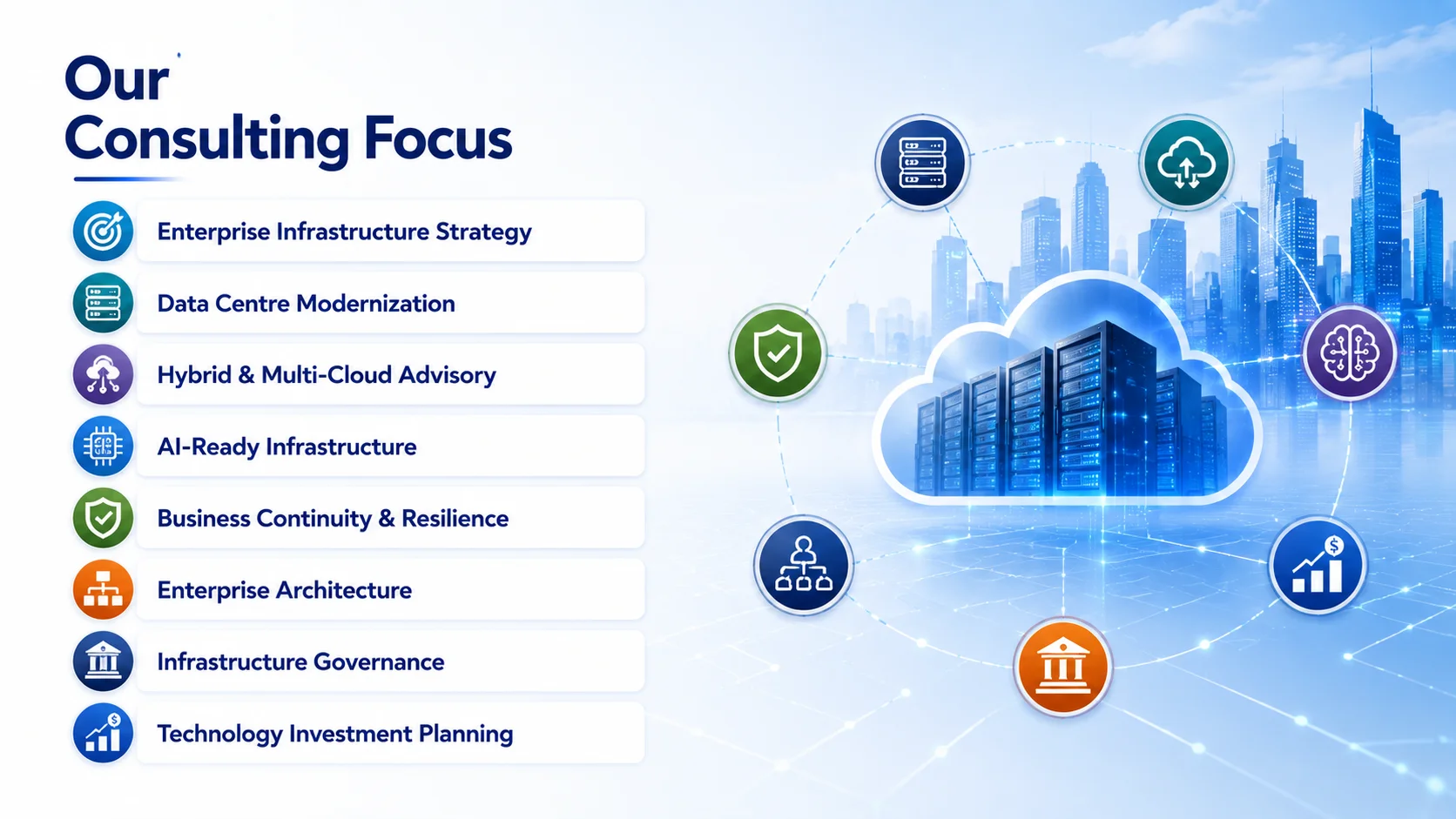 Our Consulting Focus

Enterprise Infrastructure Strategy

Data Centre Modernization

Hybrid & Multi-Cloud Advisory

AI-Ready Infrastructure

Business Continuity & Resilience

Enterprise Architecture

Infrastructure Governance

Technology Investment Planning